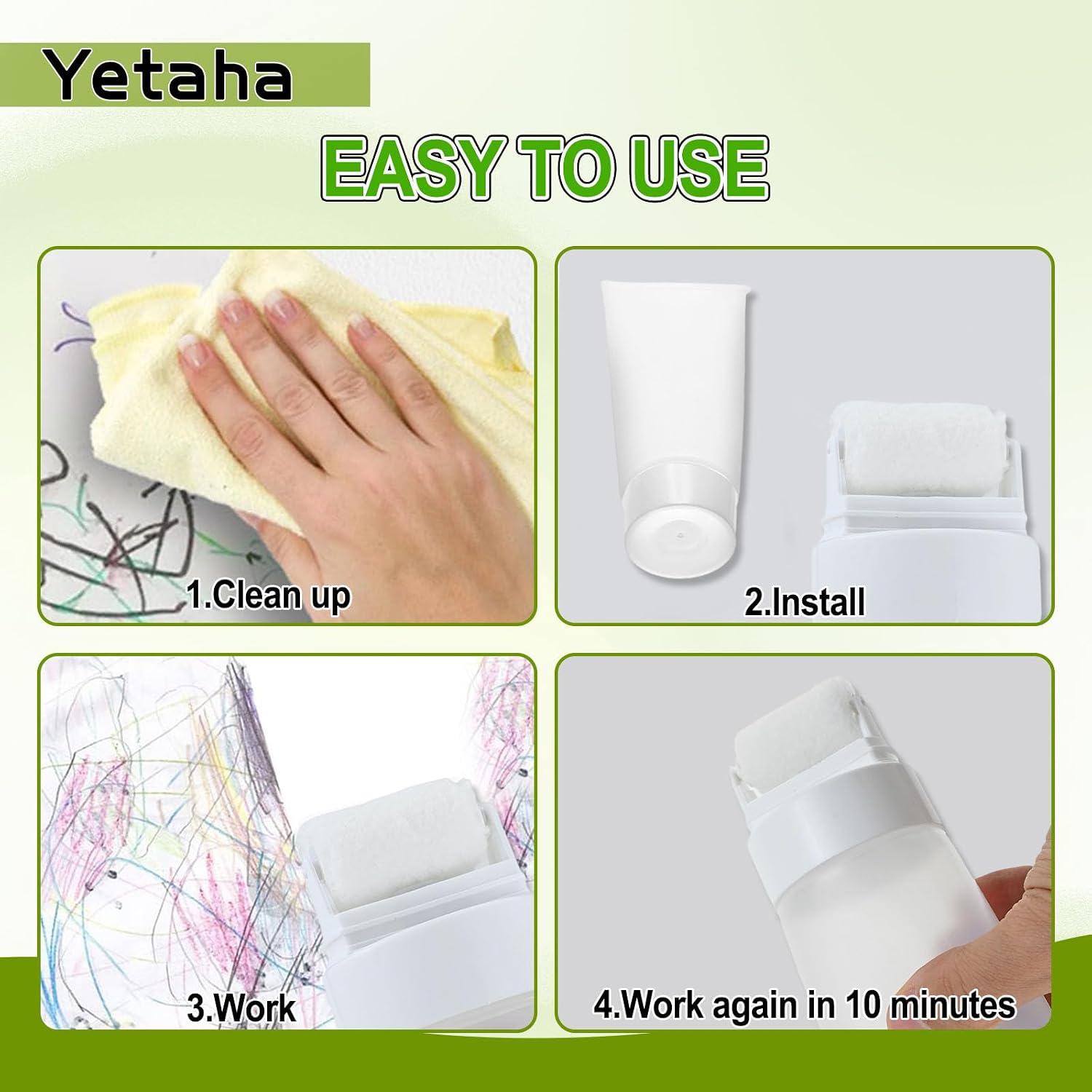 Yetaha

EASY TO USE

1.Clean up

2.Install

3.Work

4.Work again in 10 minutes